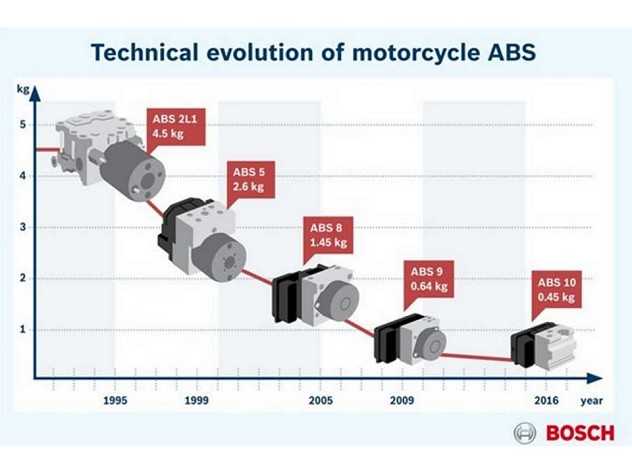 Technical evolution of motorcycle ABS

kg

5
4
3
2
1

ABS 2L1
4.5 kg

ABS 5
2.6 kg

ABS 8
1.45 kg

ABS 9
0.64 kg

ABS 10
0.45 kg

1995
1999
2005
2009
2016
year

BOSCH